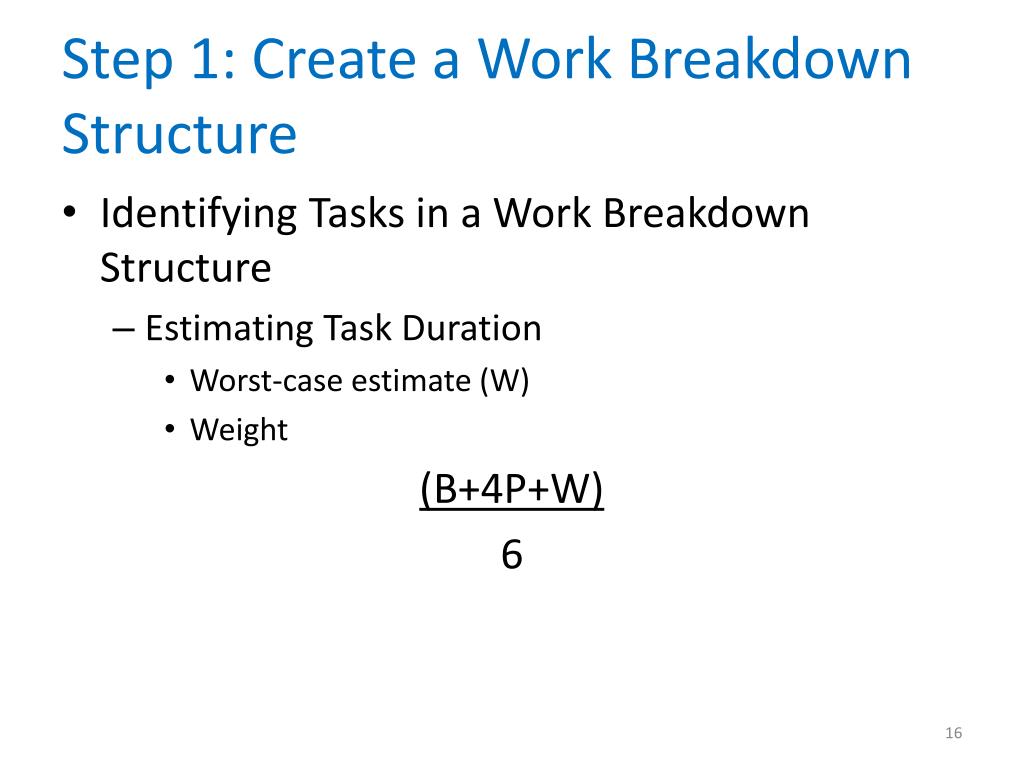 Step 1: Create a Work Breakdown Structure

• Identifying Tasks in a Work Breakdown Structure
 – Estimating Task Duration
  • Worst-case estimate (W)
  • Weight

$\frac{(B+4P+W)}{6}$

16